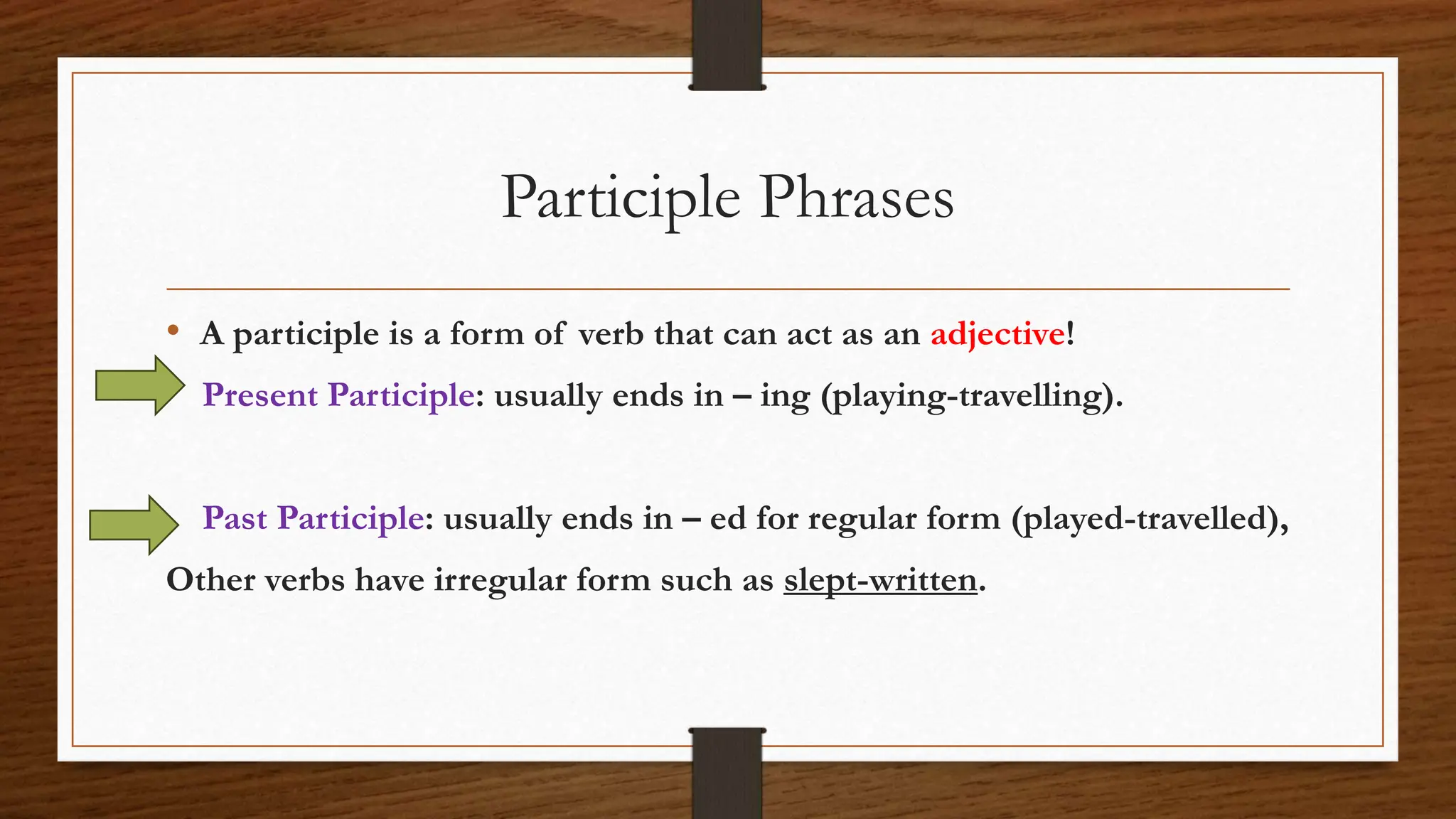 Participle Phrases

• A participle is a form of verb that can act as an adjective!

Present Participle: usually ends in – ing (playing-travelling).

Past Participle: usually ends in – ed for regular form (played-travelled),

Other verbs have irregular form such as slept-written.